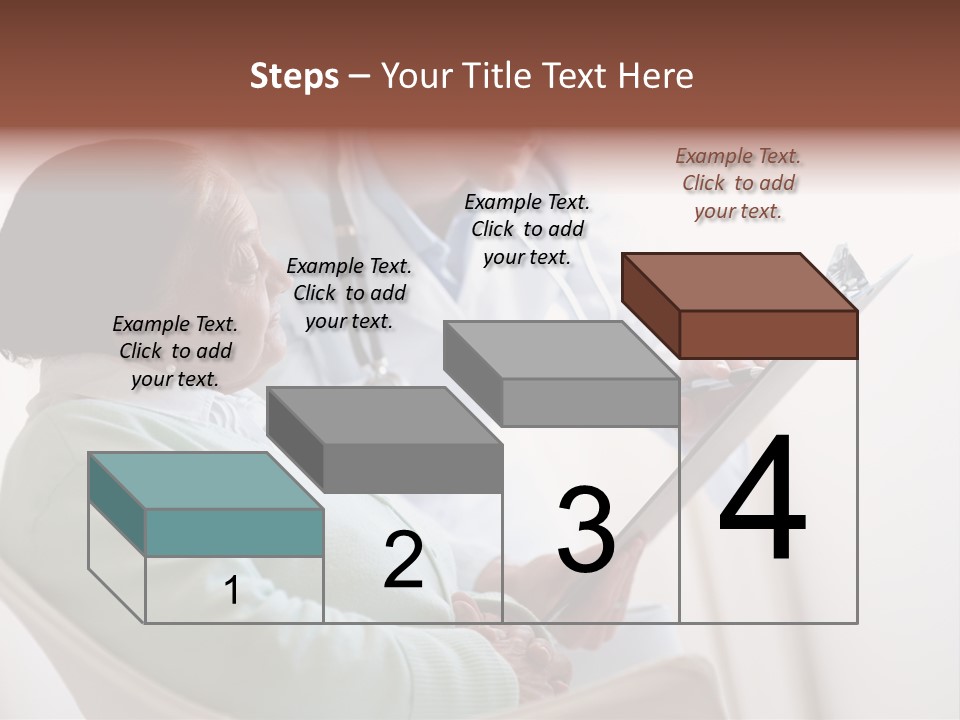 Steps – Your Title Text Here

Example Text. Click to add your text.

Example Text. Click to add your text.

Example Text. Click to add your text.

Example Text. Click to add your text.

1

2

3

4